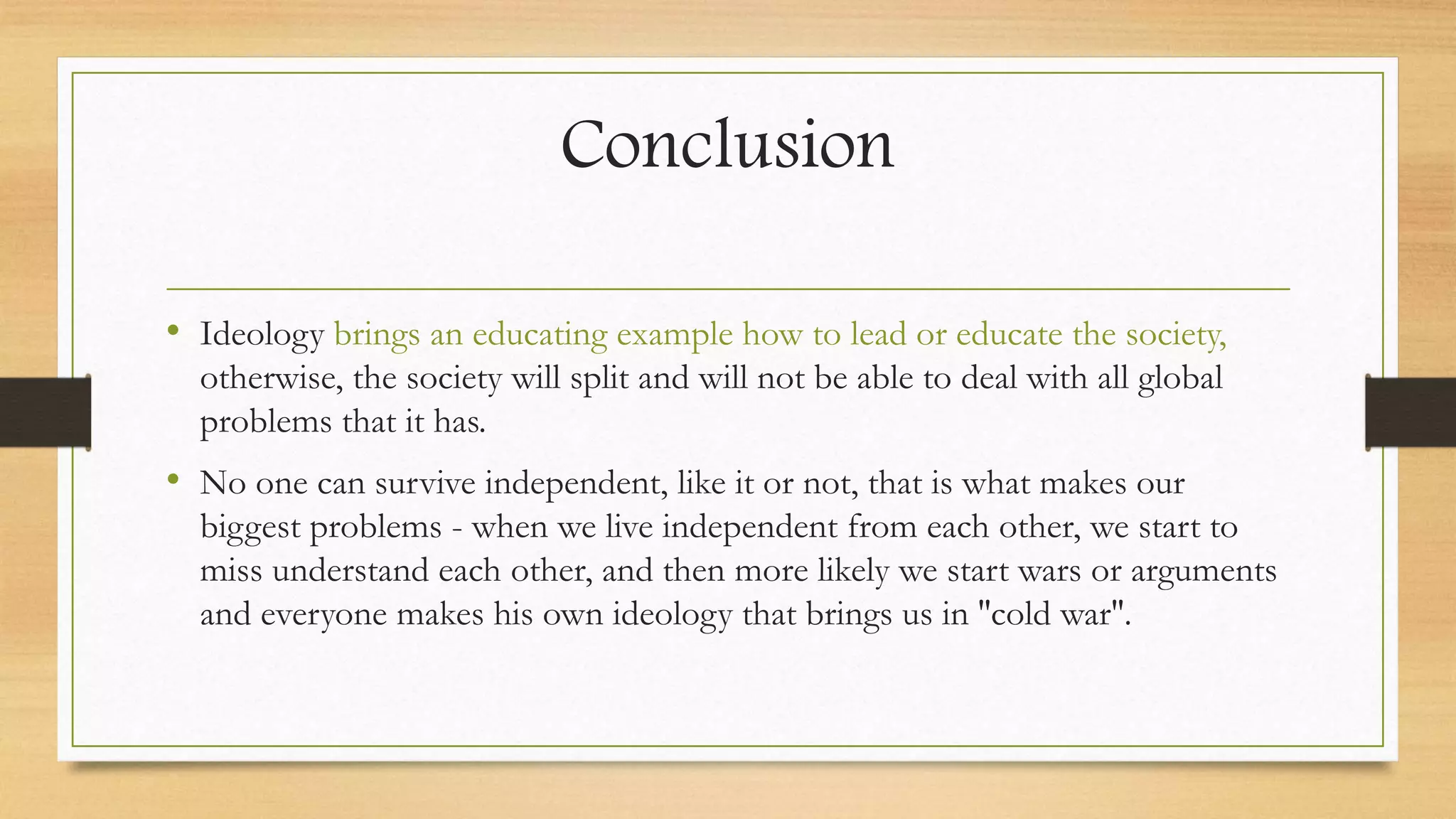 Conclusion

• Ideology brings an educating example how to lead or educate the society, otherwise, the society will split and will not be able to deal with all global problems that it has.

• No one can survive independent, like it or not, that is what makes our biggest problems - when we live independent from each other, we start to miss understand each other, and then more likely we start wars or arguments and everyone makes his own ideology that brings us in "cold war".